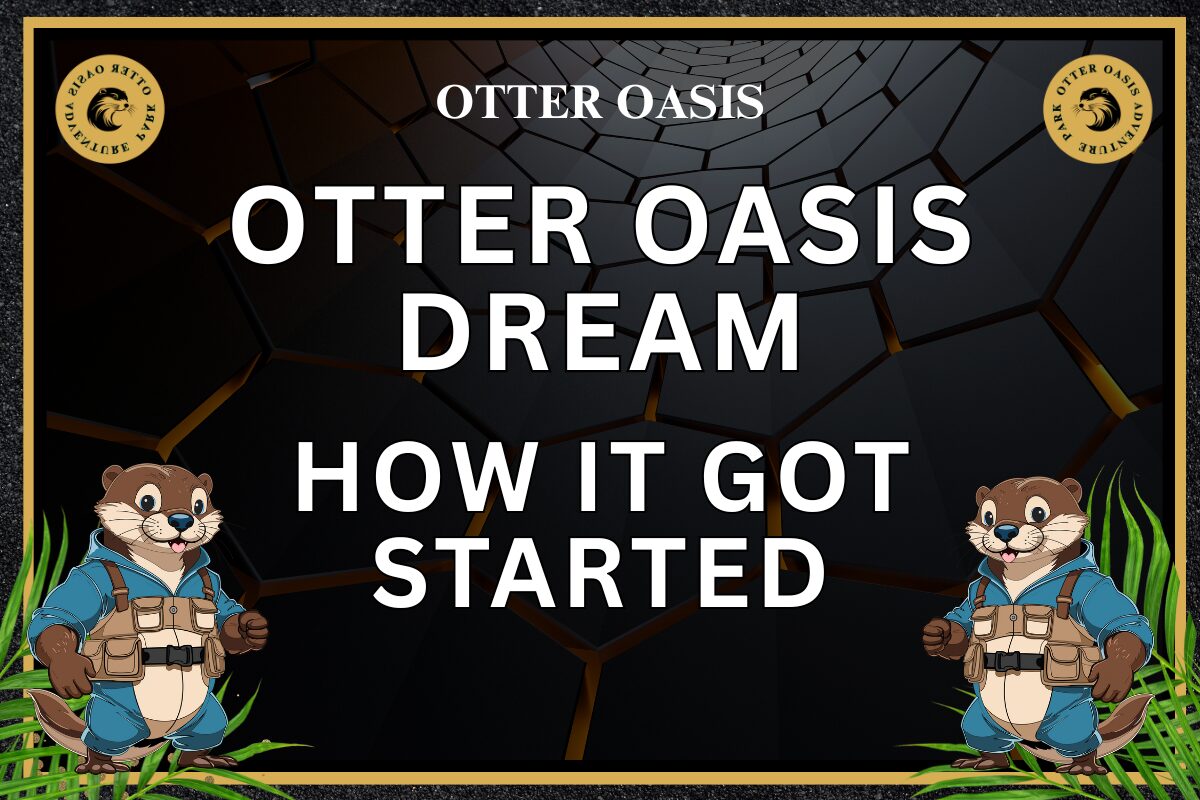 OTTER OASIS ADVENTURE PARK

OTTER OASIS

OTTER OASIS ADVENTURE PARK

OTTER OASIS DREAM

HOW IT GOT STARTED